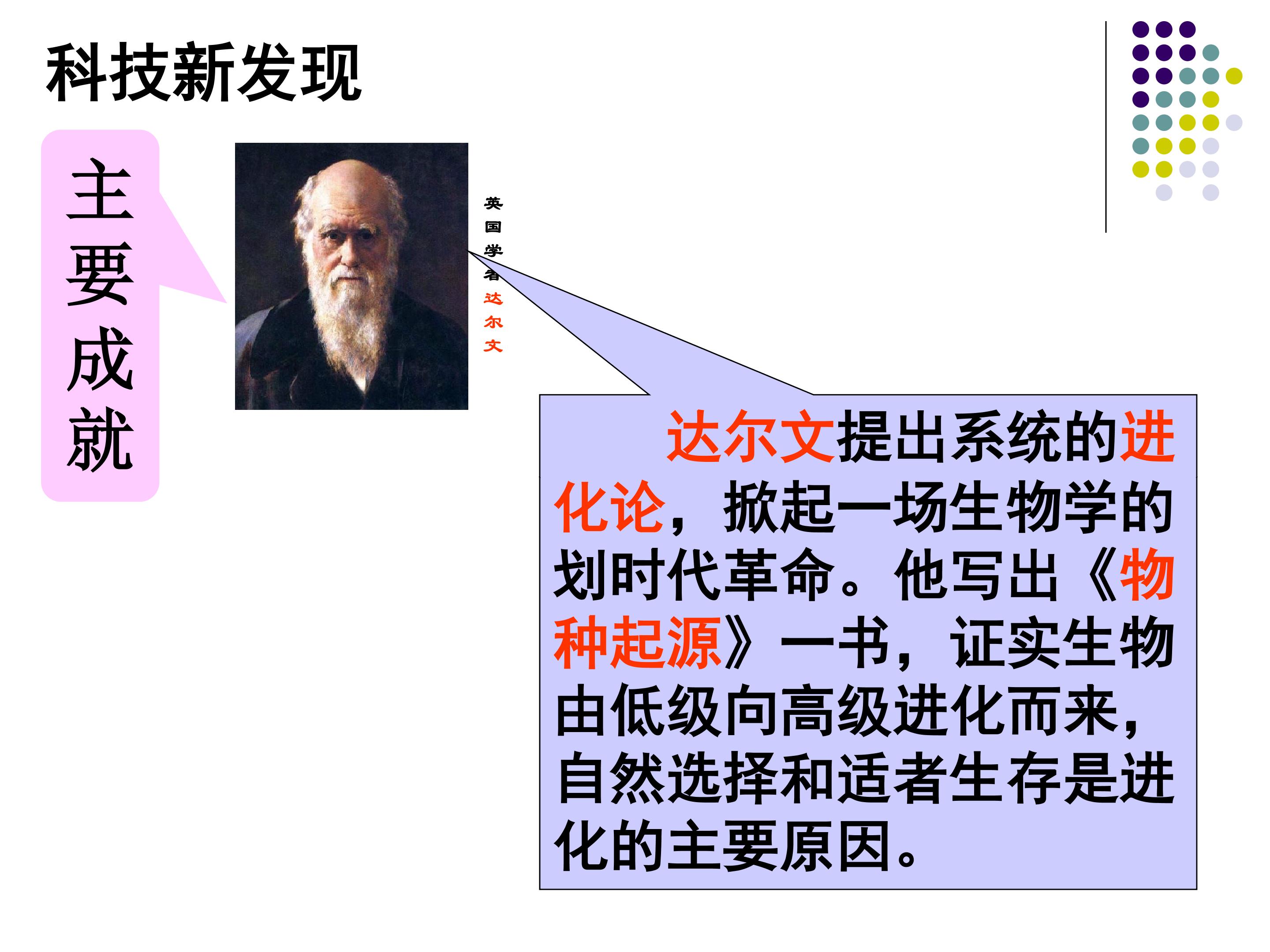 科技新发现

主要成就

英国学者达尔文

达尔文提出系统的进化论，掀起一场生物学的划时代革命。他写出《物种起源》一书，证实生物由低级向高级进化而来，自然选择和适者生存是进化的主要原因。